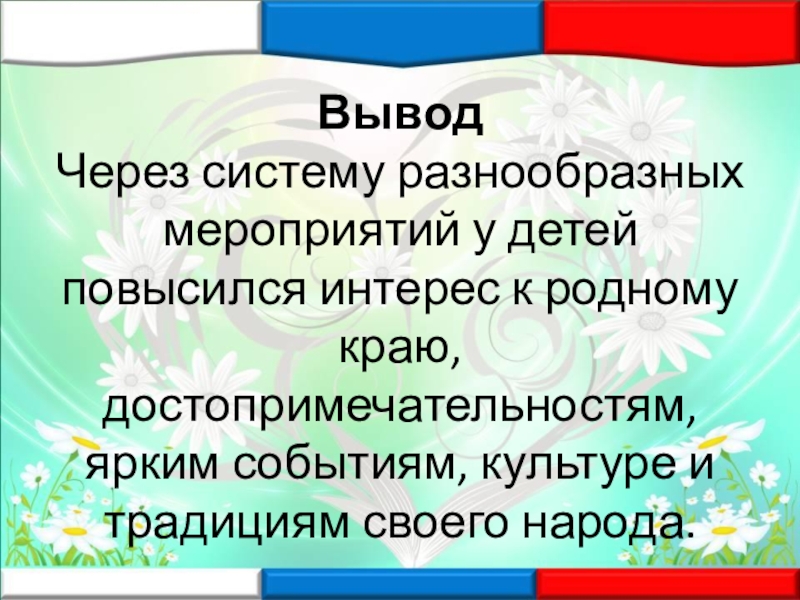 Вывод

Через систему разнообразных мероприятий у детей повысился интерес к родному краю, достопримечательностям, ярким событиям, культуре и традициям своего народа.